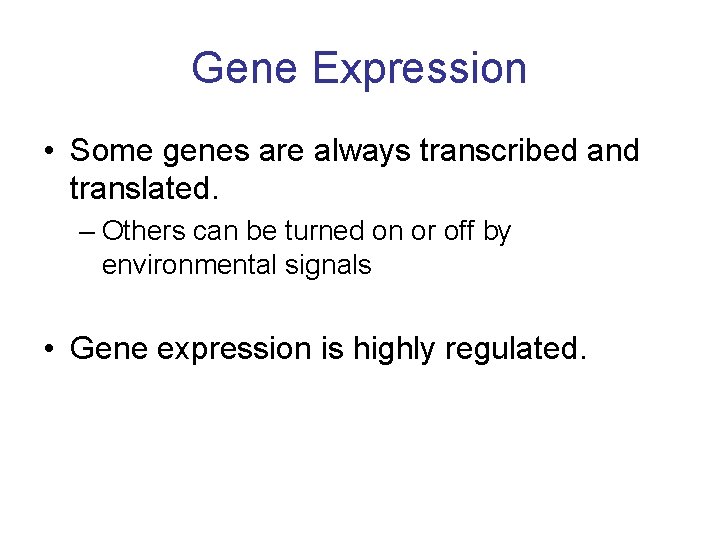 Gene Expression

• Some genes are always transcribed and translated.

– Others can be turned on or off by environmental signals

• Gene expression is highly regulated.